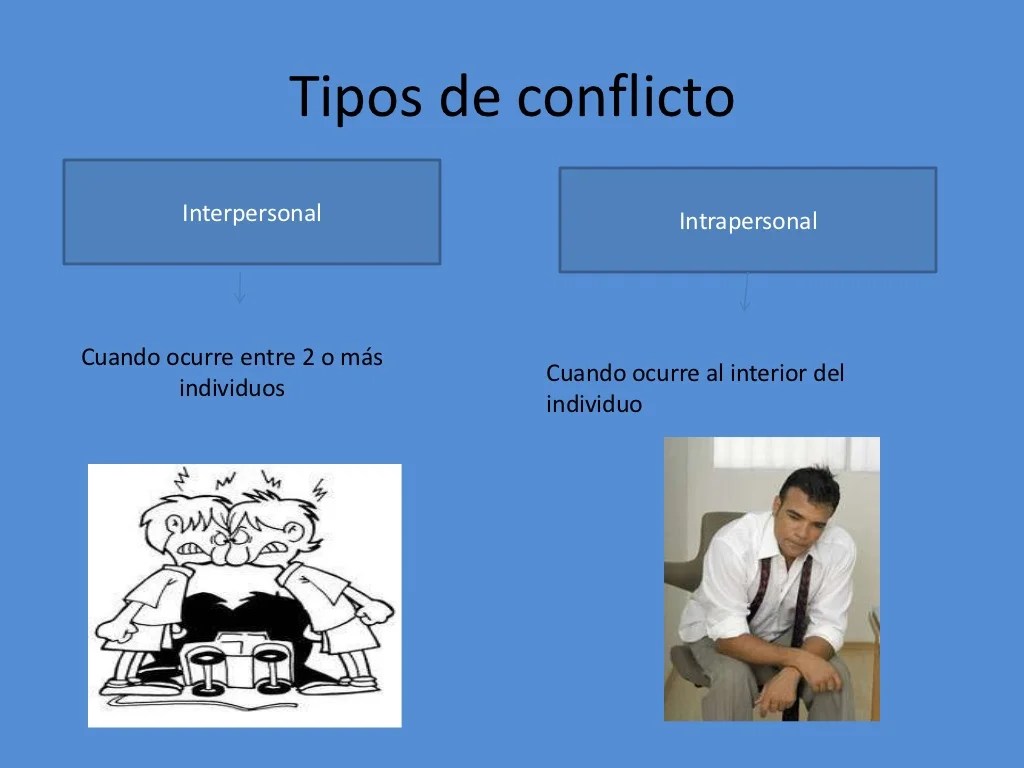 Tipos de conflicto

Interpersonal

Cuando ocurre entre 2 o más individuos

Intrapersonal

Cuando ocurre al interior del individuo